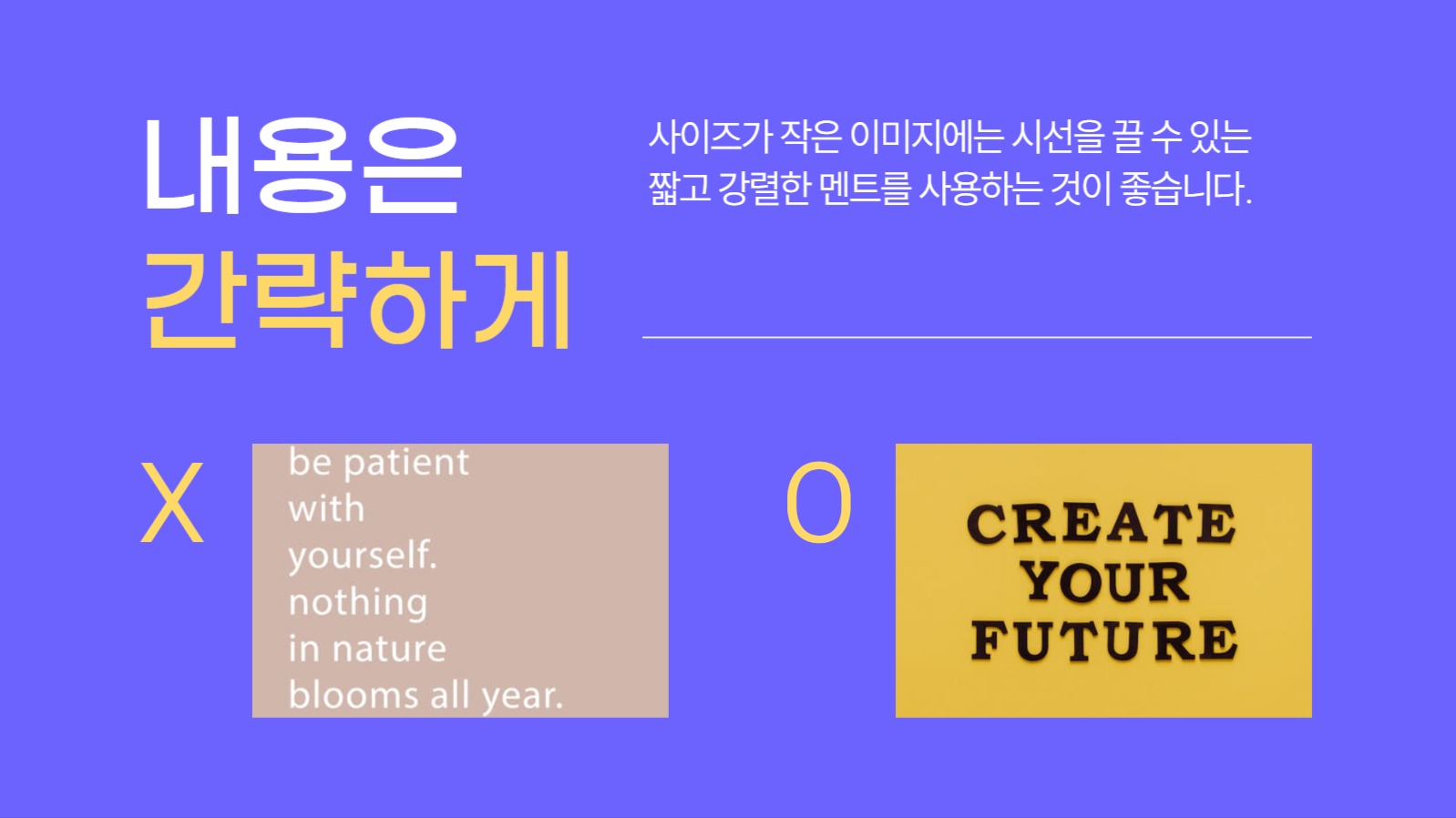 내용은
간략하게

사이즈가 작은 이미지에는 시선을 끌 수 있는 짧고 강렬한 멘트를 사용하는 것이 좋습니다.

X

be patient with yourself. nothing in nature blooms all year.

O

CREATE YOUR FUTURE